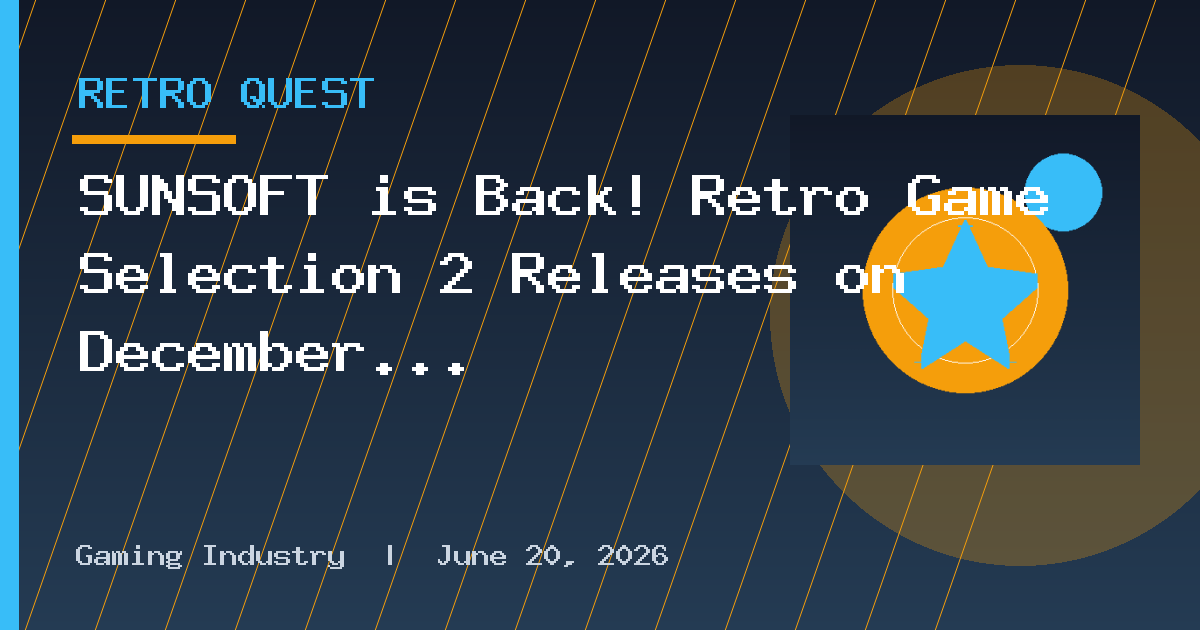 RETRO QUEST

SUNSOFT is Back! Retro Game Selection 2 Releases on December...

Gaming Industry | June 20, 2026